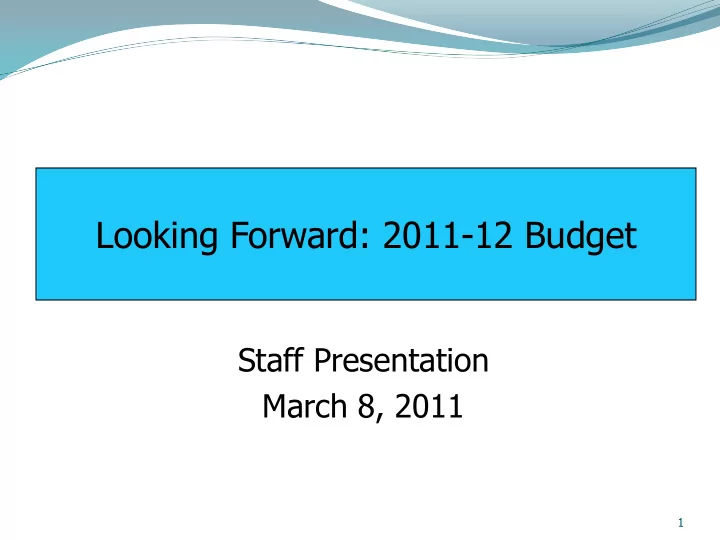 Looking Forward: 2011-12 Budget

Staff Presentation
March 8, 2011

1